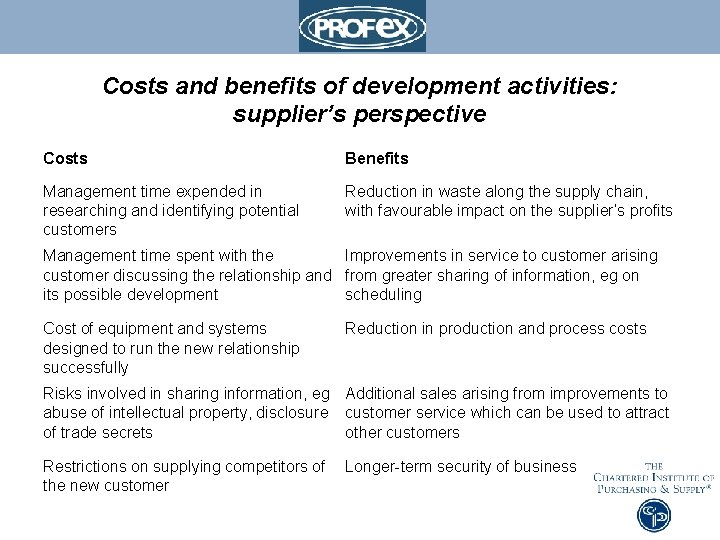 PROFEX

Costs and benefits of development activities: supplier's perspective

| Costs | Benefits |
|---|---|
| Management time expended in researching and identifying potential customers | Reduction in waste along the supply chain, with favourable impact on the supplier's profits |
| Management time spent with the customer discussing the relationship and its possible development | Improvements in service to customer arising from greater sharing of information, eg on scheduling |
| Cost of equipment and systems designed to run the new relationship successfully | Reduction in production and process costs |
| Risks involved in sharing information, eg abuse of intellectual property, disclosure of trade secrets | Additional sales arising from improvements to customer service which can be used to attract other customers |
| Restrictions on supplying competitors of the new customer | Longer-term security of business |

THE CHARTERED INSTITUTE OF PURCHASING & SUPPLY®

CIPS